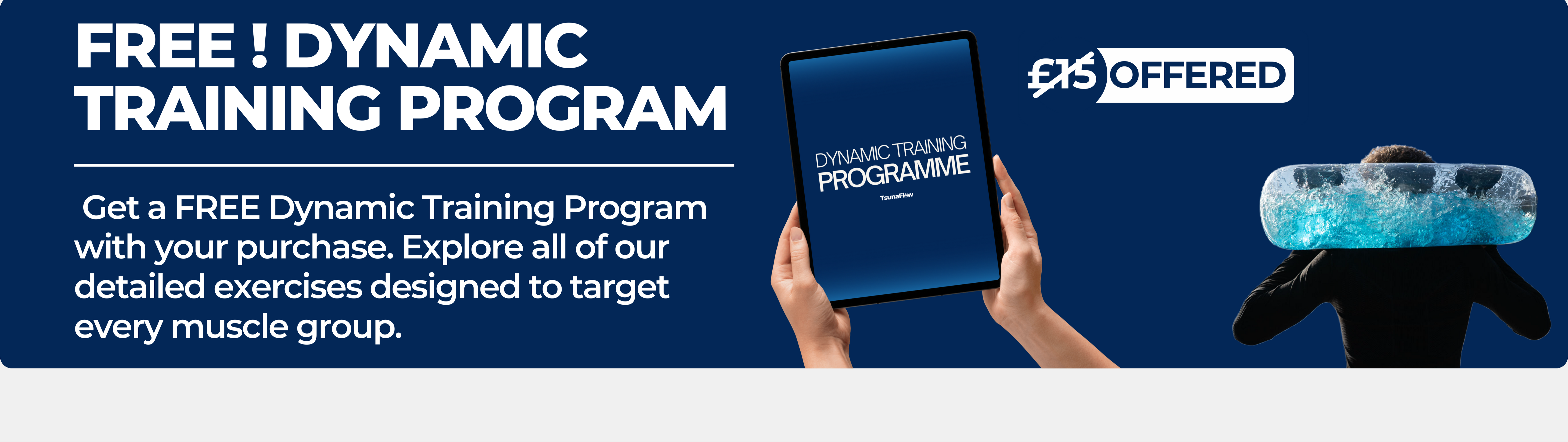 FREE ! DYNAMIC TRAINING PROGRAM

Get a FREE Dynamic Training Program with your purchase. Explore all of our detailed exercises designed to target every muscle group.

DYNAMIC TRAINING PROGRAMME

TsunaFlow

£15 OFFERED